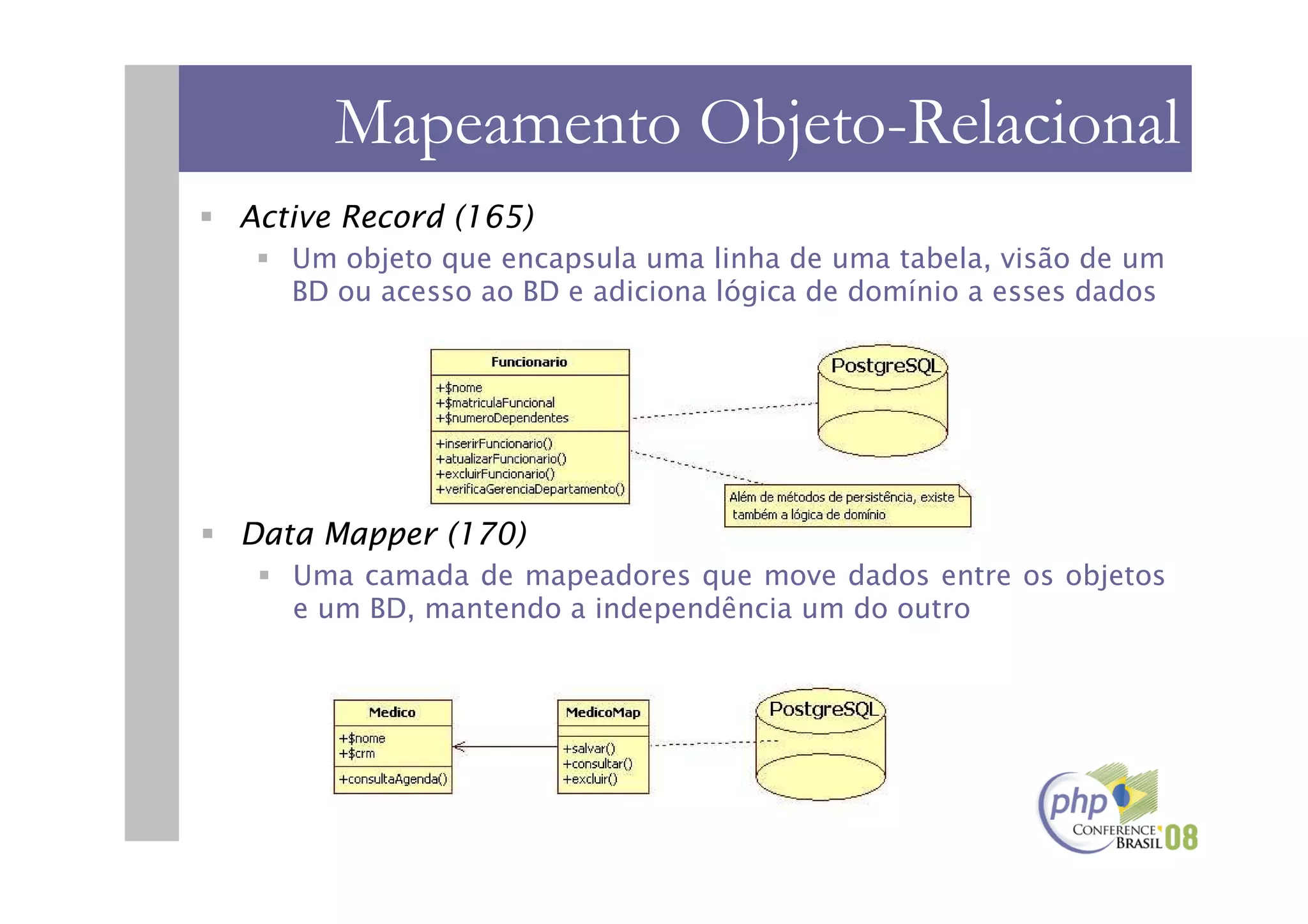 Mapeamento Objeto-Relacional

Active Record (165)

Um objeto que encapsula uma linha de uma tabela, visão de um BD ou acesso ao BD e adiciona lógica de domínio a esses dados

Funcionario

+$nome
+$matriculaFuncional
+$numeroDependentes

+inserirFuncionario()
+atualizarFuncionario()
+excluirFuncionario()
+verificaGerenciaDepartamento()

PostgreSQL

Além de métodos de persistência, existe também a lógica de domínio

Data Mapper (170)

Uma camada de mapeadores que move dados entre os objetos e um BD, mantendo a independência um do outro

Medico

+$nome
+$crm

+consultaAgenda()

MedicoMap

+salvar()
+consultar()
+excluir()

PostgreSQL

php
CONFERENCE BRASIL 08